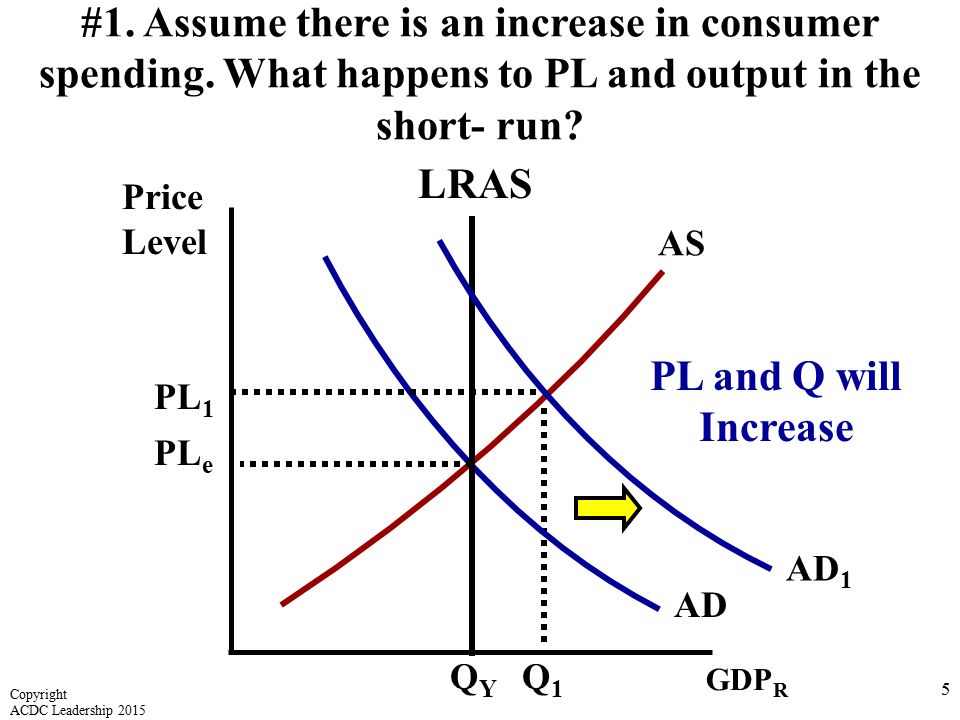 #1. Assume there is an increase in consumer spending. What happens to PL and output in the short- run?

LRAS

Price Level

AS

$PL_1$

$PL_e$

PL and Q will Increase

$AD_1$

AD

$Q_Y$ $Q_1$

$GDP_R$

Copyright
ACDC Leadership 2015

5